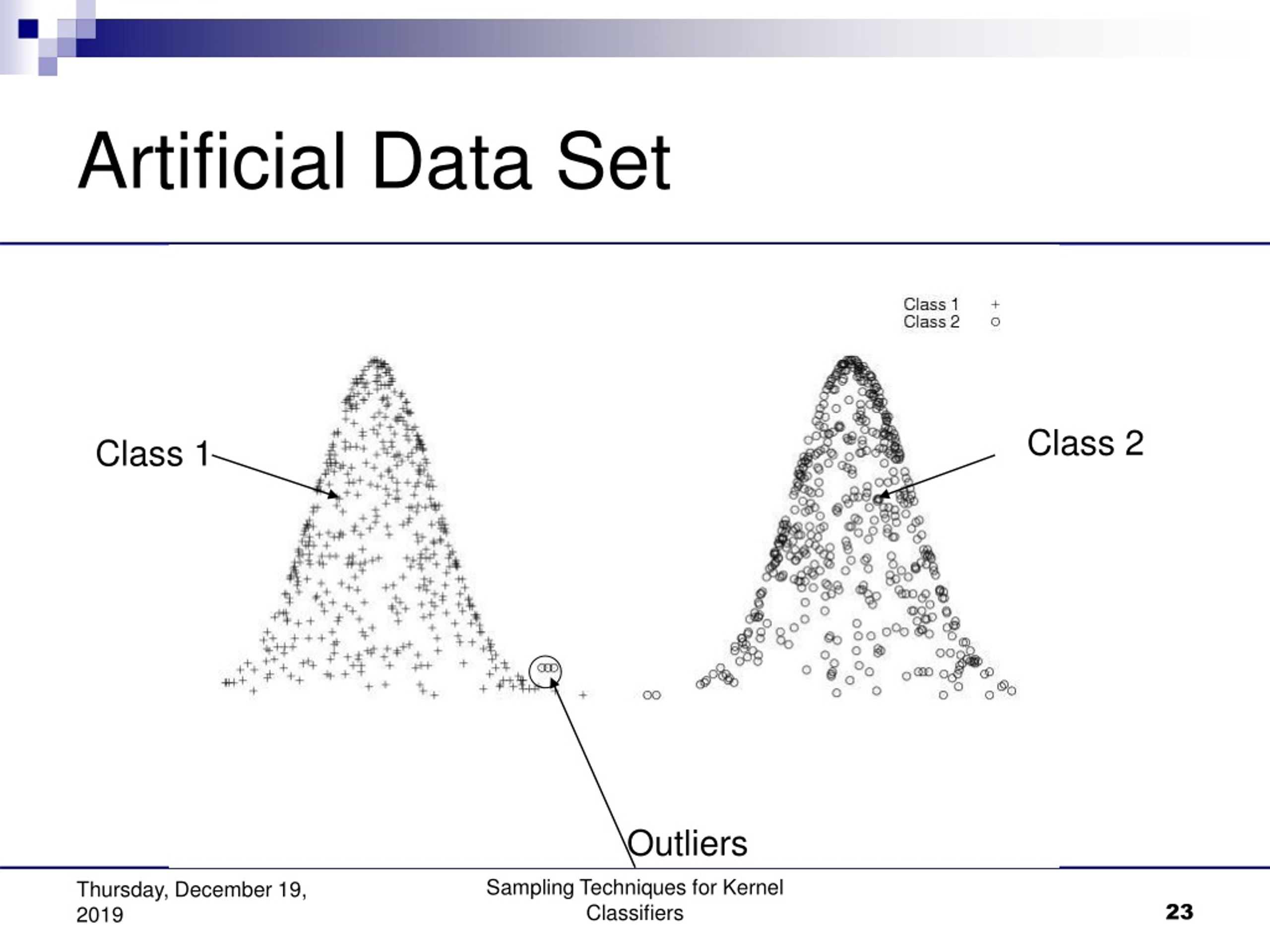 Artificial Data Set

Class 1 +
Class 2 ○

Class 1

Class 2

Outliers

Thursday, December 19, 2019

Sampling Techniques for Kernel Classifiers

23